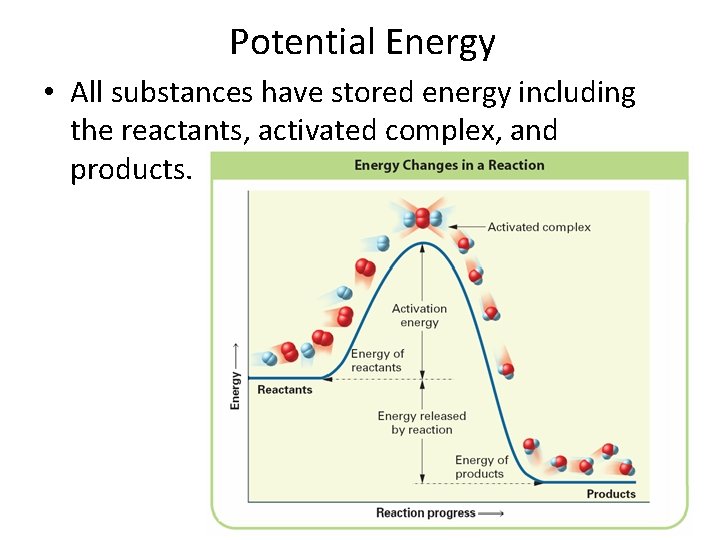 Potential Energy

• All substances have stored energy including the reactants, activated complex, and products.

Energy Changes in a Reaction

Activated complex

Activation energy

Energy of reactants

Reactants

Energy released by reaction

Energy of products

Products

Energy ⟶

Reaction progress ⟶